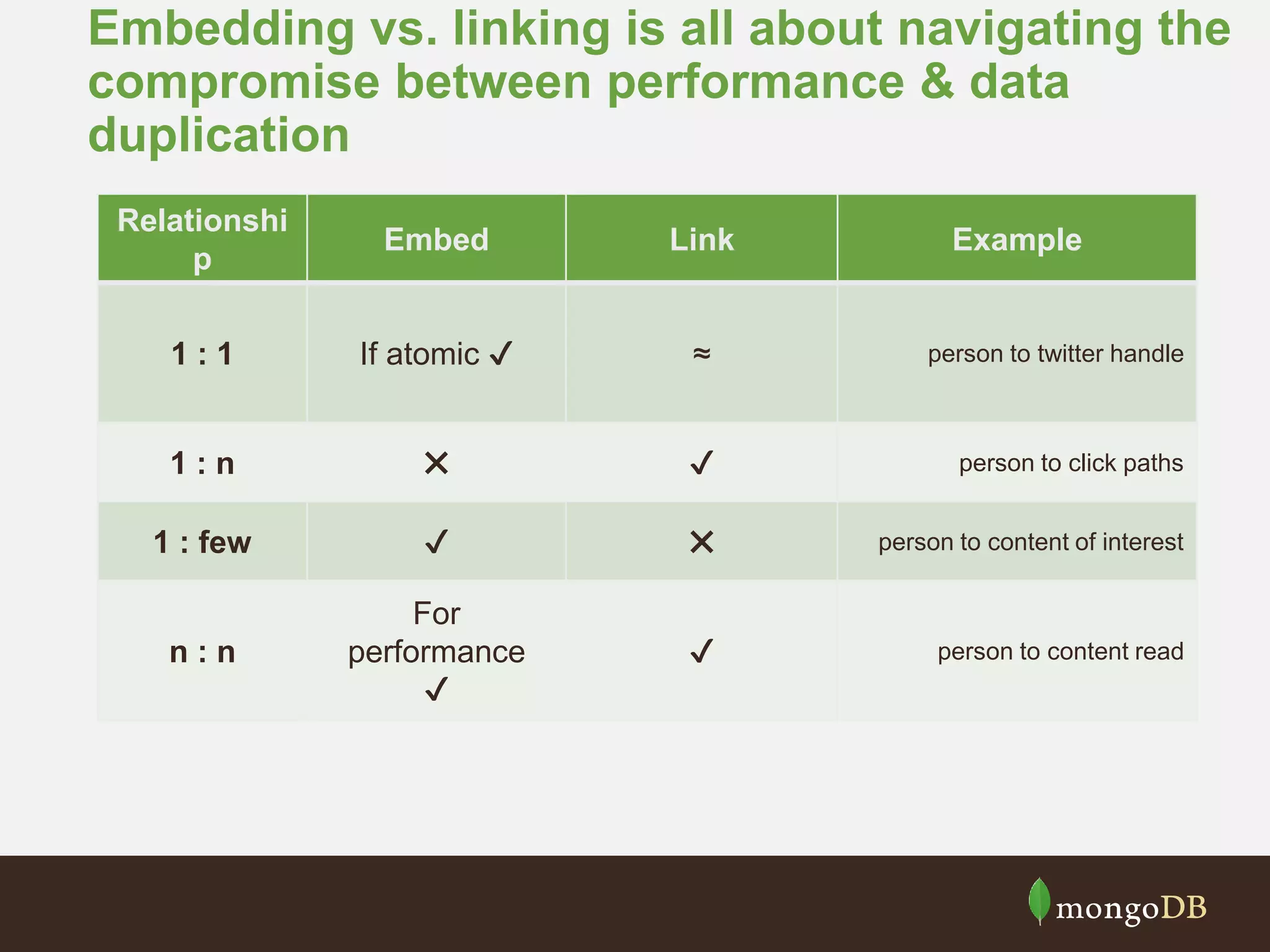 Embedding vs. linking is all about navigating the compromise between performance & data duplication

| Relationship | Embed | Link | Example |
|---|---|---|---|
| 1 : 1 | If atomic ✓ | ≈ | person to twitter handle |
| 1 : n | ✕ | ✓ | person to click paths |
| 1 : few | ✓ | ✕ | person to content of interest |
| n : n | For performance ✓ | ✓ | person to content read |

mongoDB